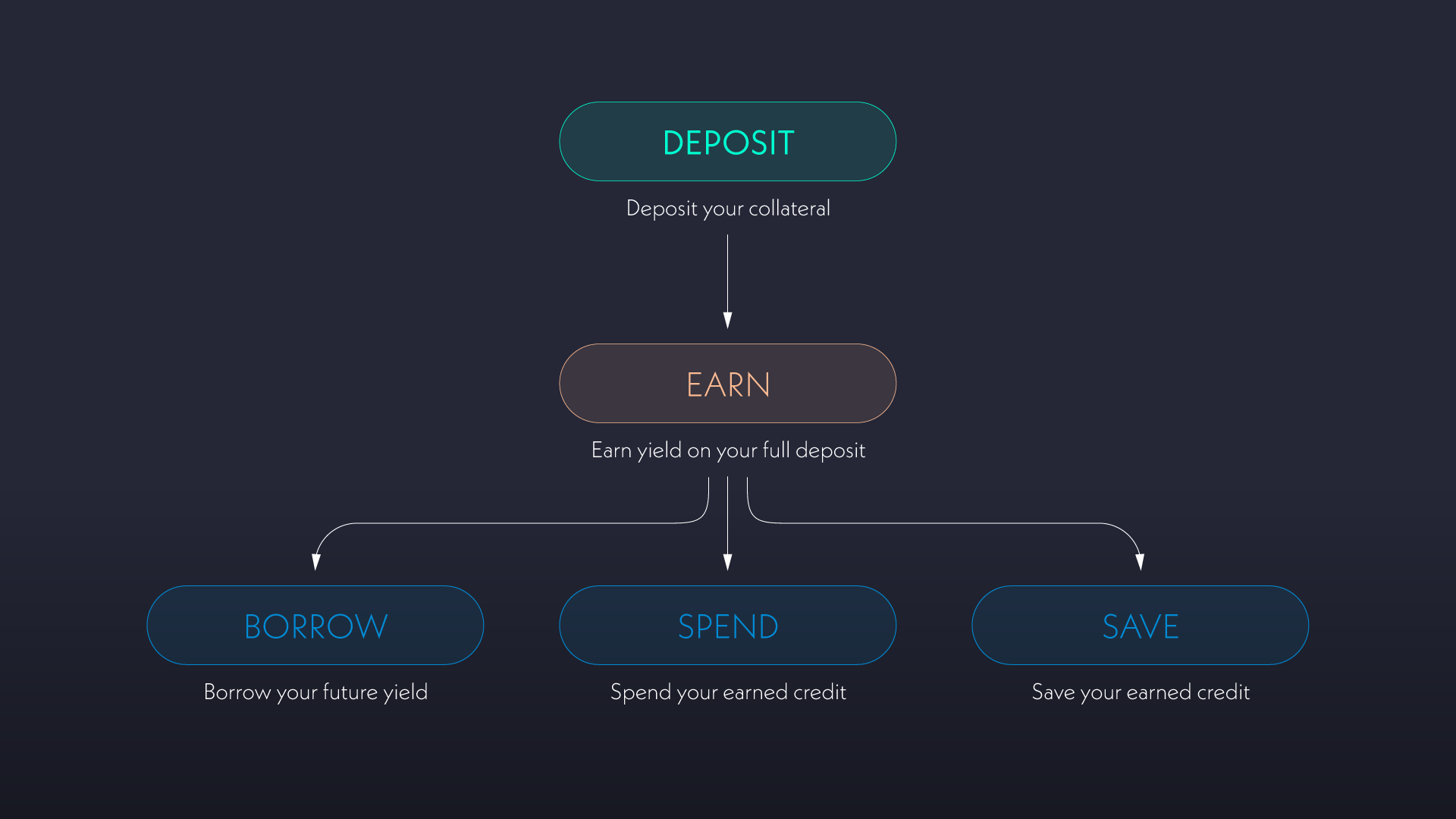 DEPOSIT

Deposit your collateral

EARN

Earn yield on your full deposit

BORROW

Borrow your future yield

SPEND

Spend your earned credit

SAVE

Save your earned credit